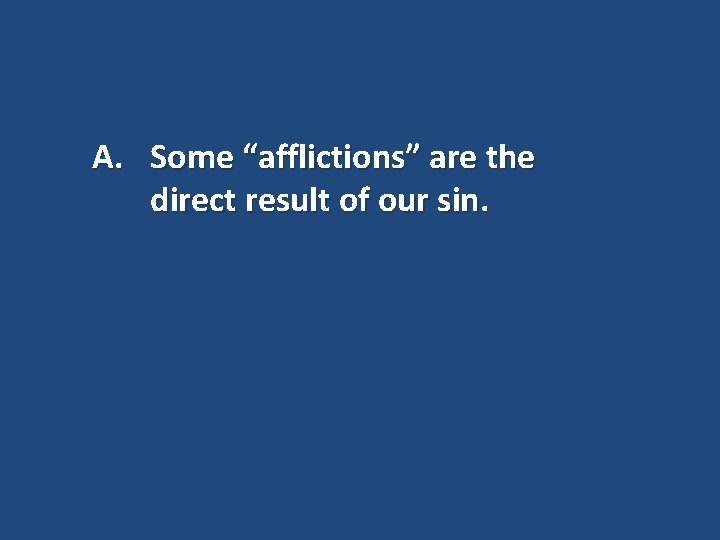 A. Some “afflictions” are the direct result of our sin.